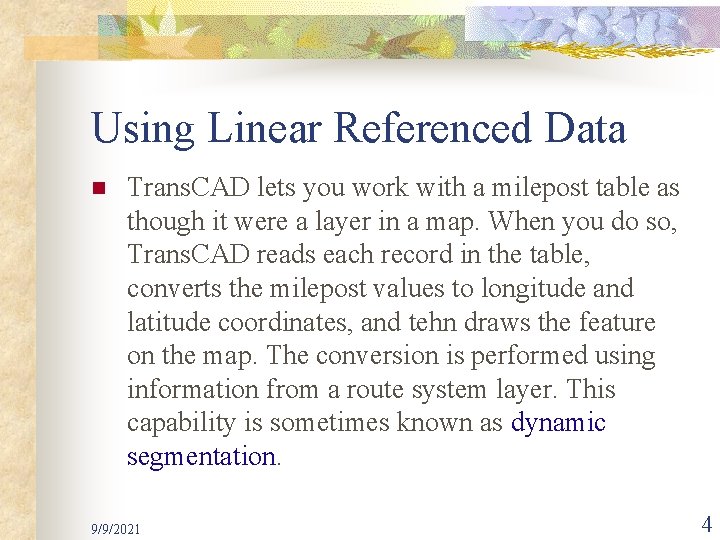 Using Linear Referenced Data

TransCAD lets you work with a milepost table as though it were a layer in a map. When you do so, TransCAD reads each record in the table, converts the milepost values to longitude and latitude coordinates, and tehn draws the feature on the map. The conversion is performed using information from a route system layer. This capability is sometimes known as dynamic segmentation.

9/9/2021

4